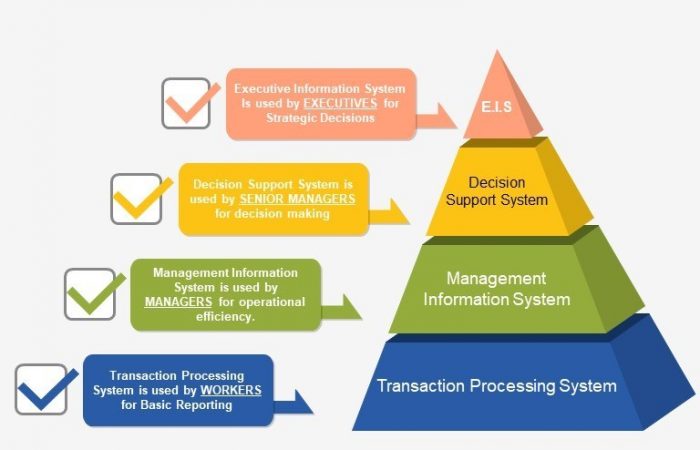 Executive Information System Is used by EXECUTIVES for Strategic Decisions

E.I.S

Decision Support System is used by SENIOR MANAGERS for decision making

Decision Support System

Management Information System is used by MANAGERS for operational efficiency.

Management Information System

Transaction Processing System is used by WORKERS for Basic Reporting

Transaction Processing System